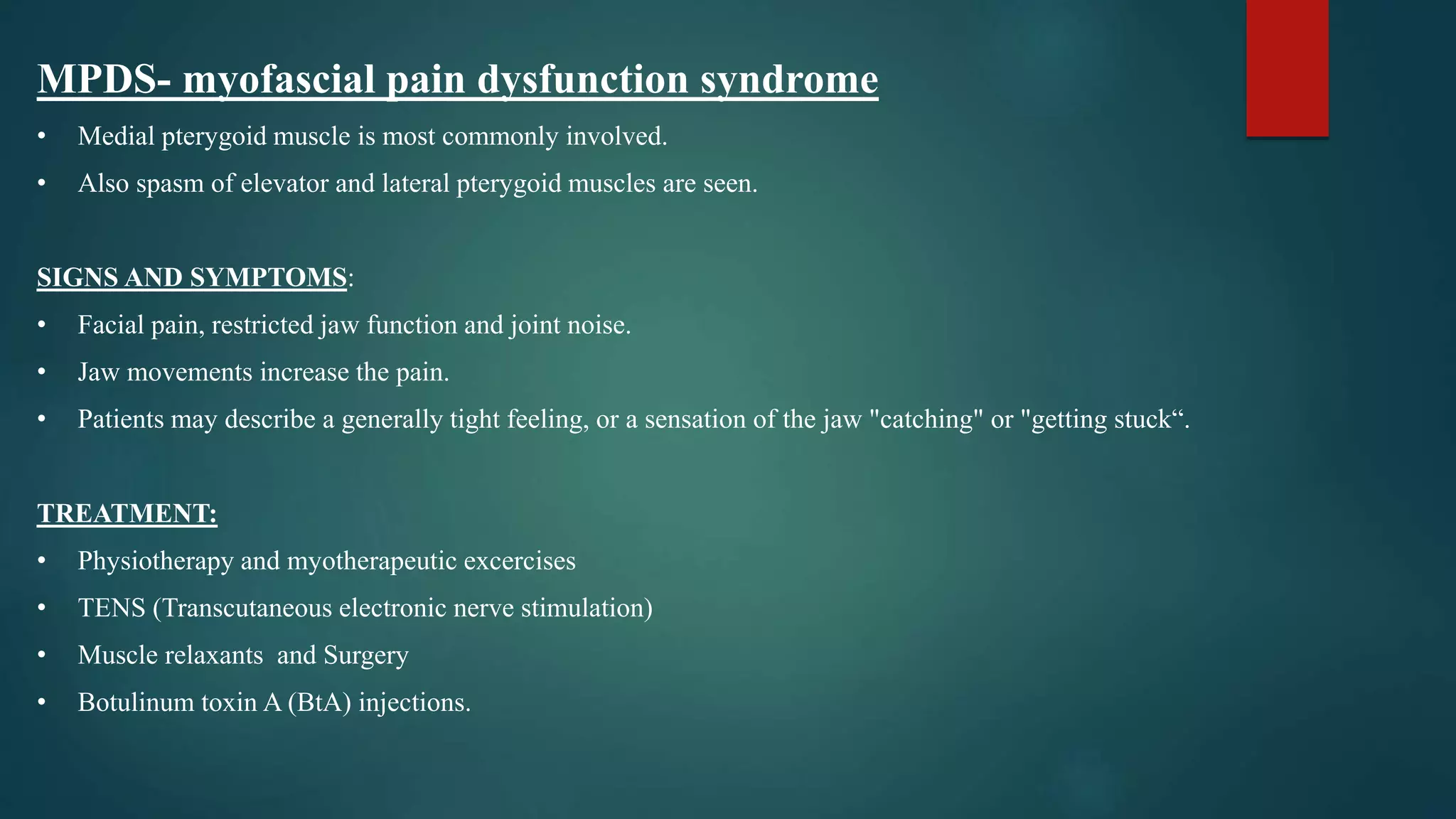 MPDS- myofascial pain dysfunction syndrome

• Medial pterygoid muscle is most commonly involved.

• Also spasm of elevator and lateral pterygoid muscles are seen.

SIGNS AND SYMPTOMS:

• Facial pain, restricted jaw function and joint noise.

• Jaw movements increase the pain.

• Patients may describe a generally tight feeling, or a sensation of the jaw "catching" or "getting stuck“.

TREATMENT:

• Physiotherapy and myotherapeutic excercises

• TENS (Transcutaneous electronic nerve stimulation)

• Muscle relaxants and Surgery

• Botulinum toxin A (BtA) injections.